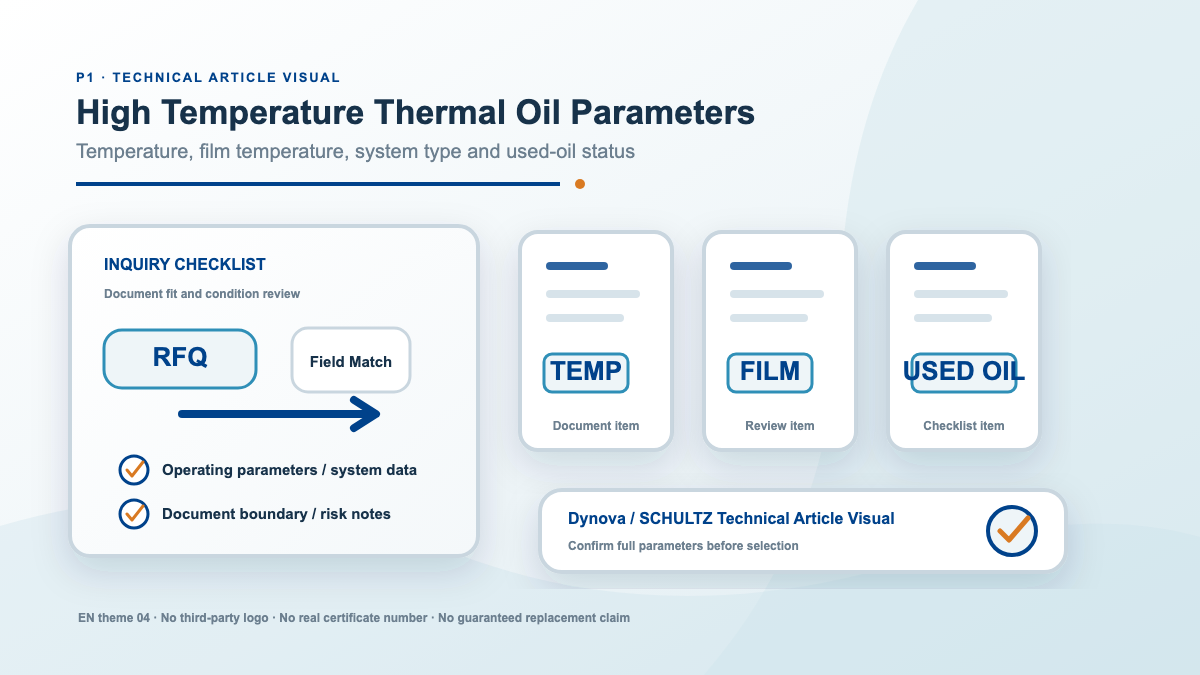 P1 · TECHNICAL ARTICLE VISUAL

High Temperature Thermal Oil Parameters

Temperature, film temperature, system type and used-oil status

INQUIRY CHECKLIST

Document fit and condition review

RFQ

Field Match

Operating parameters / system data

Document boundary / risk notes

TEMP

Document item

FILM

Review item

USED OIL

Checklist item

Dynova / SCHULTZ Technical Article Visual

Confirm full parameters before selection

EN theme 04 · No third-party logo · No real certificate number · No guaranteed replacement claim